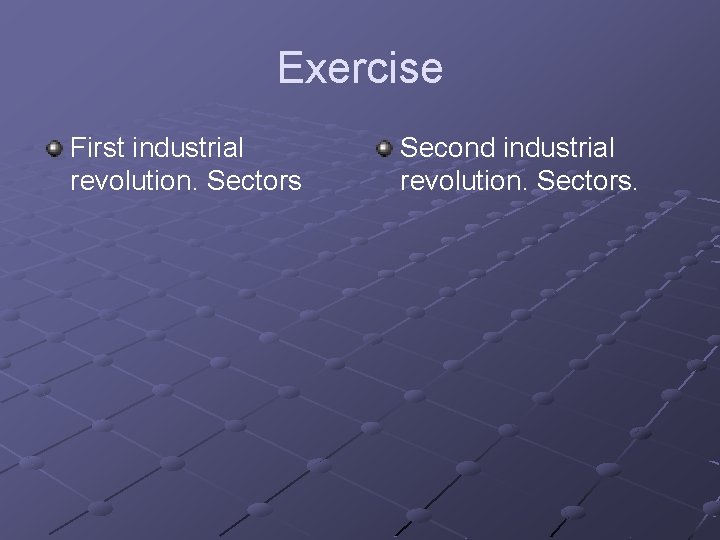 Exercise

First industrial revolution. Sectors

Second industrial revolution. Sectors.